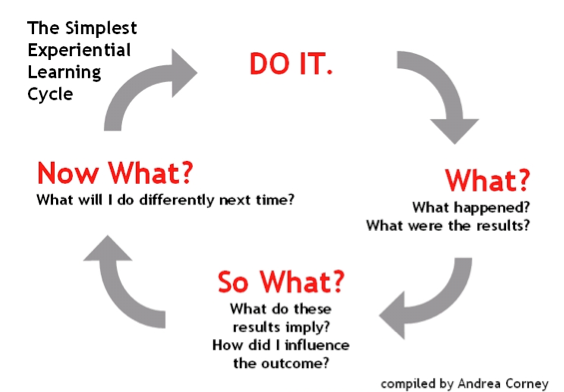 The Simplest Experiential Learning Cycle

DO IT.

What?
What happened?
What were the results?

So What?
What do these results imply?
How did I influence the outcome?

Now What?
What will I do differently next time?

compiled by Andrea Corney